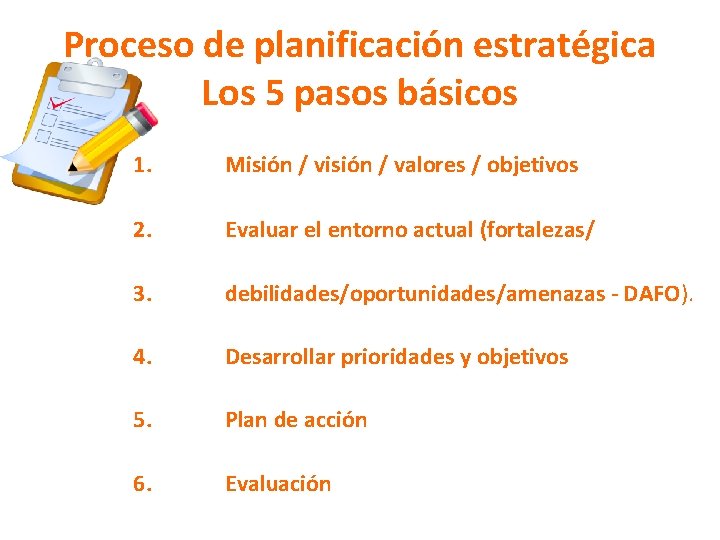 Proceso de planificación estratégica
Los 5 pasos básicos

1. Misión / visión / valores / objetivos

2. Evaluar el entorno actual (fortalezas/

3. debilidades/oportunidades/amenazas - DAFO).

4. Desarrollar prioridades y objetivos

5. Plan de acción

6. Evaluación